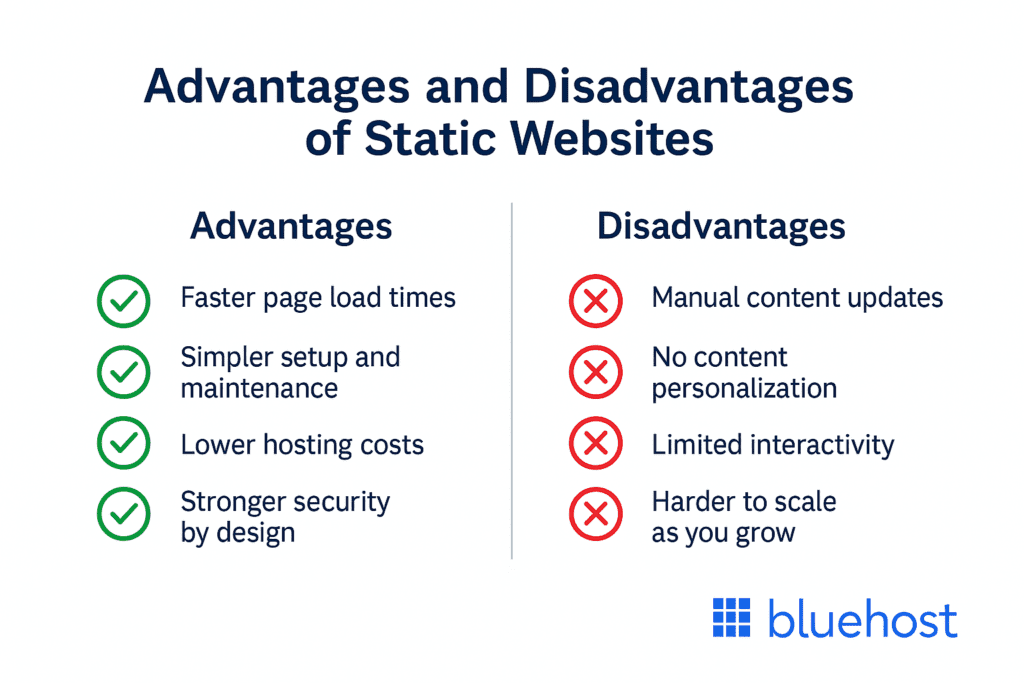 Advantages and Disadvantages of Static Websites

Advantages

Faster page load times

Simpler setup and maintenance

Lower hosting costs

Stronger security by design

Disadvantages

Manual content updates

No content personalization

Limited interactivity

Harder to scale as you grow

bluehost